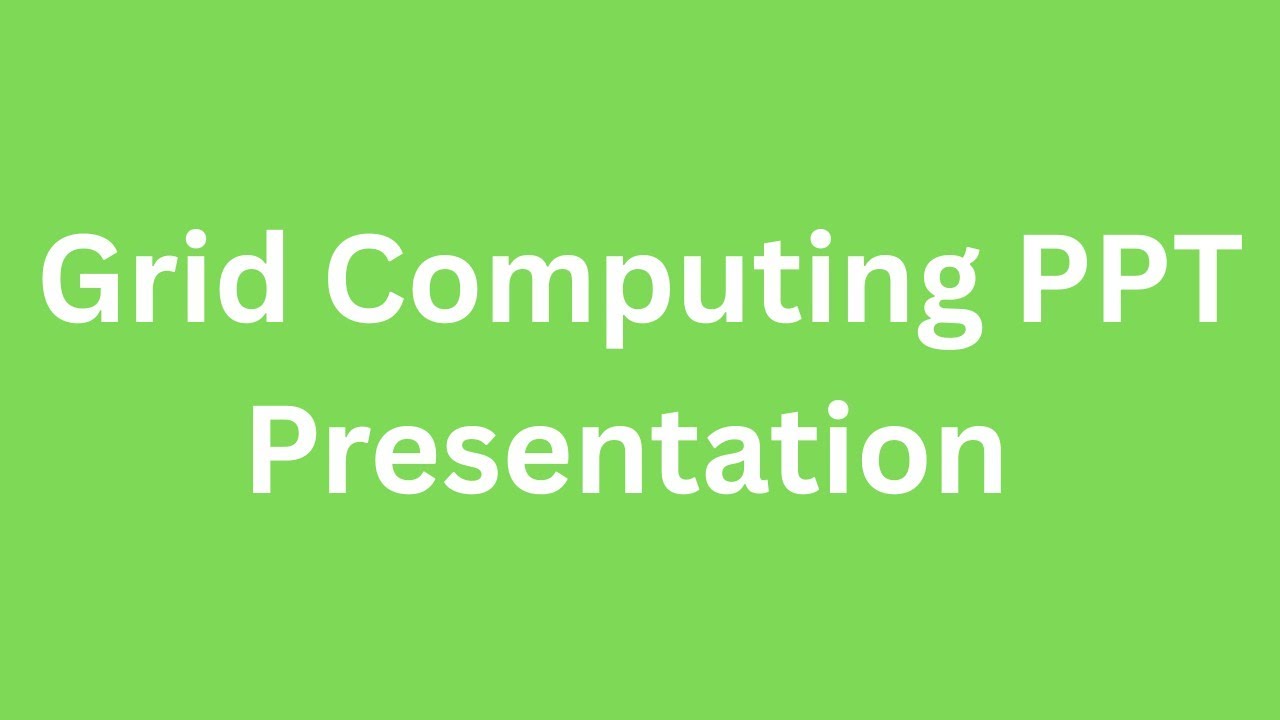 Grid Computing PPT Presentation